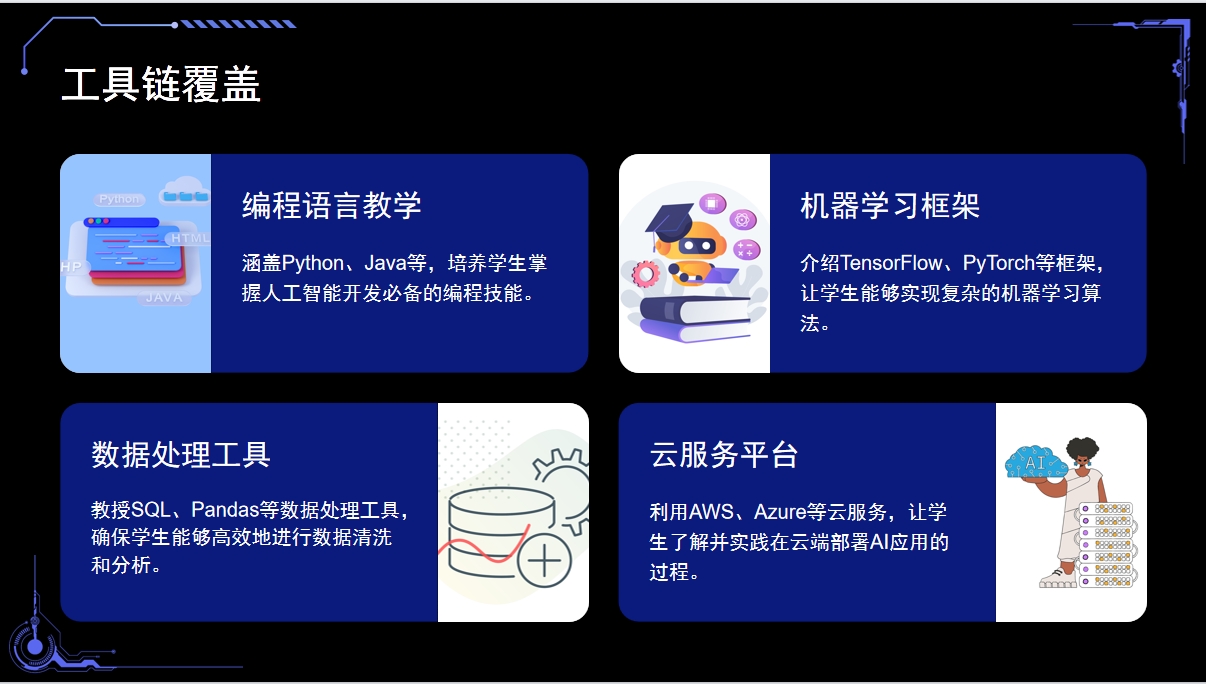 工具链覆盖

Python
HTML
HP
JAVA

编程语言教学

涵盖Python、Java等，培养学生掌握人工智能开发必备的编程技能。

机器学习框架

介绍TensorFlow、PyTorch等框架，让学生能够实现复杂的机器学习算法。

数据处理工具

教授SQL、Pandas等数据处理工具，确保学生能够高效地进行数据清洗和分析。

云服务平台

利用AWS、Azure等云服务，让学生了解并实践在云端部署AI应用的过程。

AI